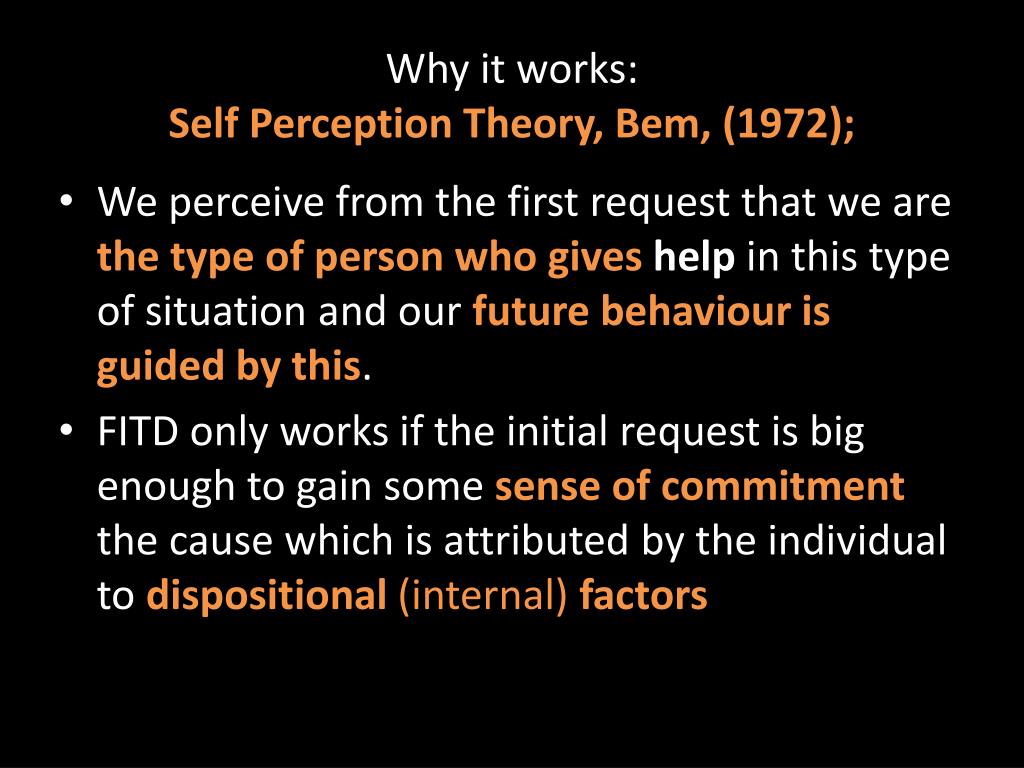 Why it works:
Self Perception Theory, Bem, (1972);

• We perceive from the first request that we are the type of person who gives help in this type of situation and our future behaviour is guided by this.

• FITD only works if the initial request is big enough to gain some sense of commitment the cause which is attributed by the individual to dispositional (internal) factors